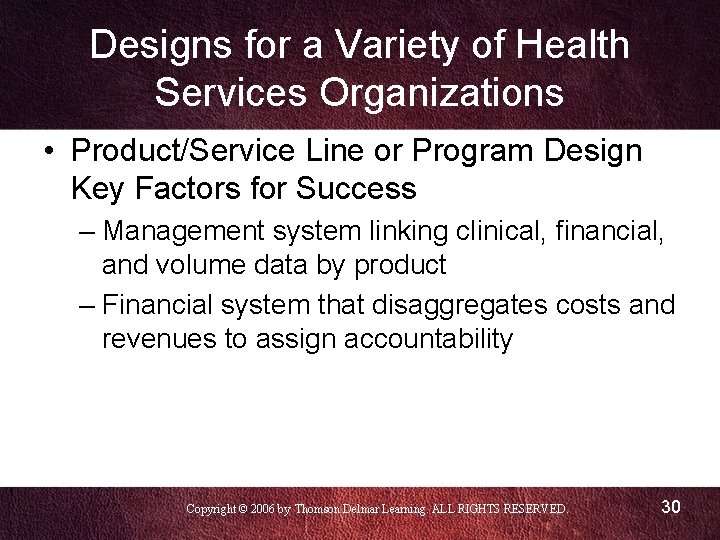 Designs for a Variety of Health Services Organizations

• Product/Service Line or Program Design Key Factors for Success

– Management system linking clinical, financial, and volume data by product

– Financial system that disaggregates costs and revenues to assign accountability

Copyright © 2006 by Thomson Delmar Learning. ALL RIGHTS RESERVED.

30